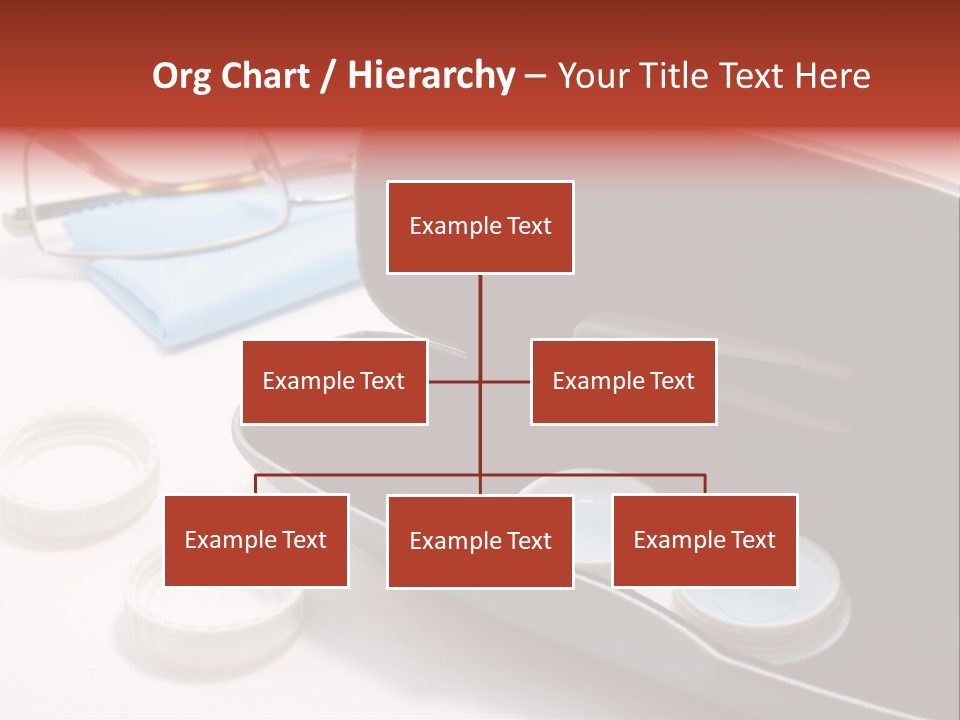 Org Chart / Hierarchy – Your Title Text Here

Example Text

Example Text

Example Text

Example Text

Example Text

Example Text